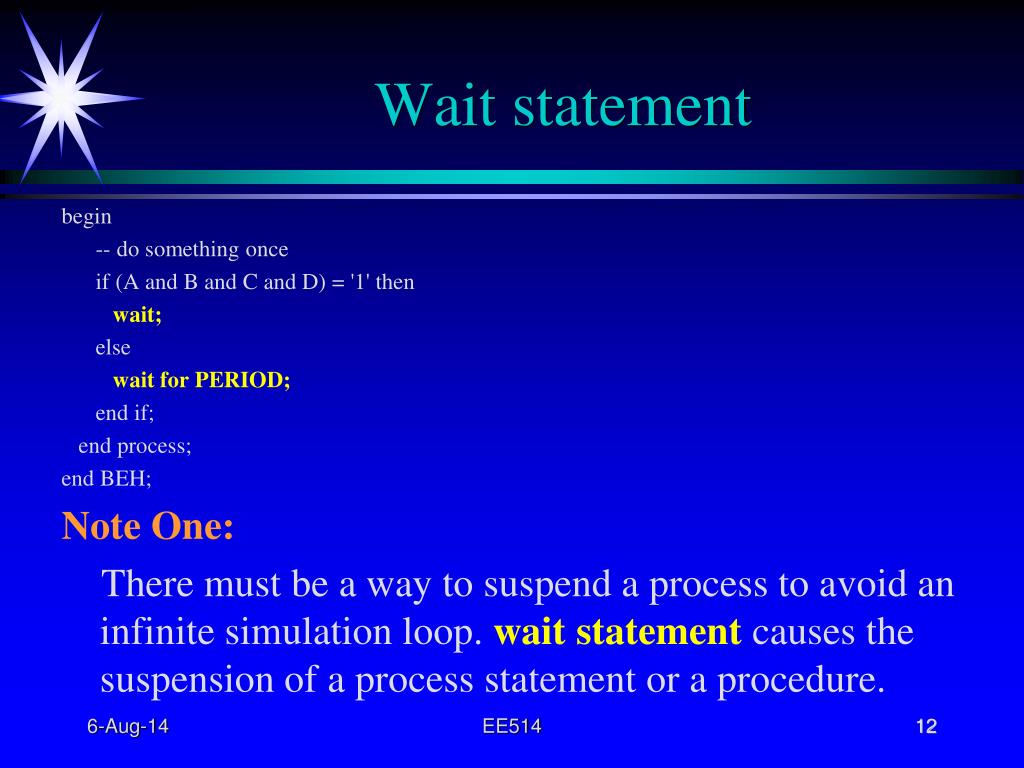 Wait statement

begin
-- do something once
if (A and B and C and D) = '1' then
wait;
else
wait for PERIOD;
end if;
end process;
end BEH;

Note One:

There must be a way to suspend a process to avoid an infinite simulation loop. wait statement causes the suspension of a process statement or a procedure.

6-Aug-14 EE514 12